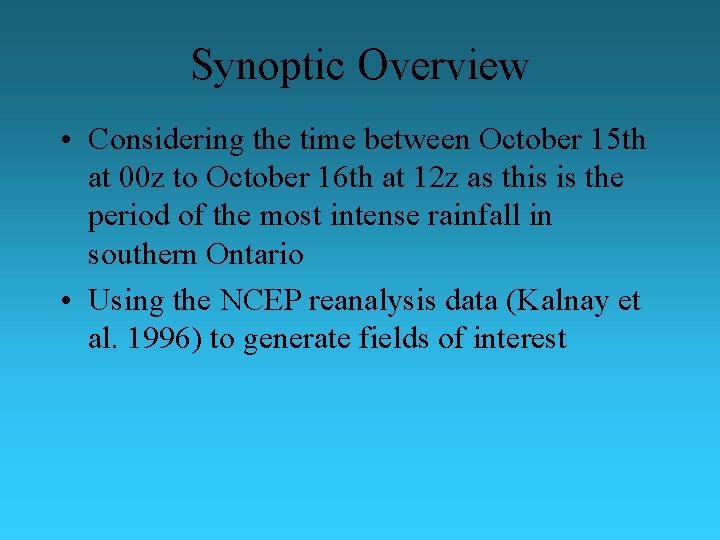 Synoptic Overview

• Considering the time between October 15th at 00z to October 16th at 12z as this is the period of the most intense rainfall in southern Ontario

• Using the NCEP reanalysis data (Kalnay et al. 1996) to generate fields of interest